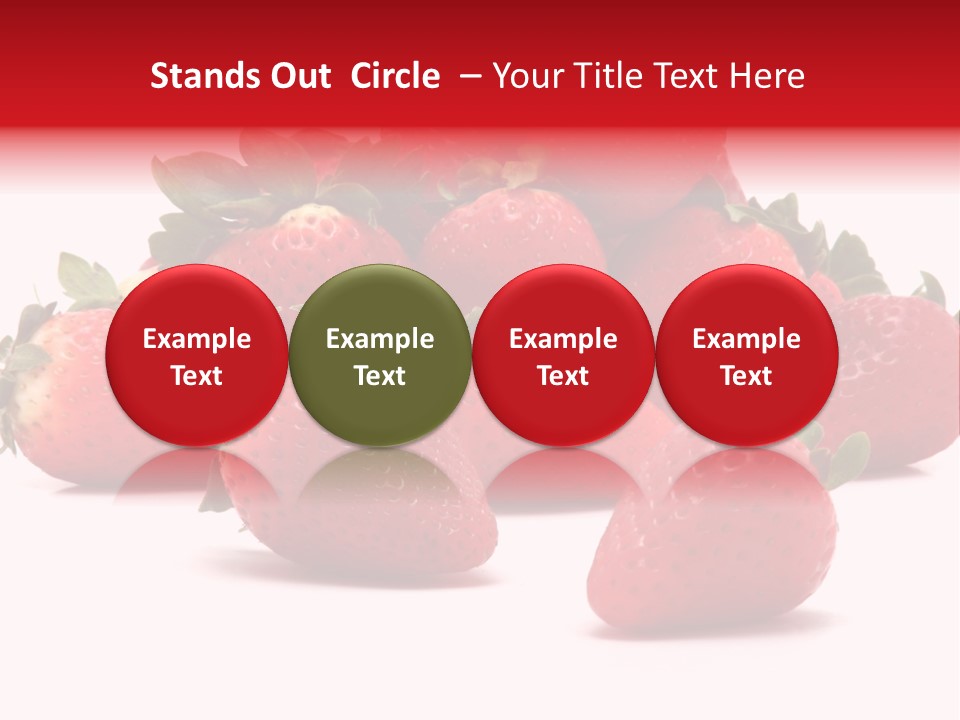 Stands Out Circle – Your Title Text Here

Example Text

Example Text

Example Text

Example Text